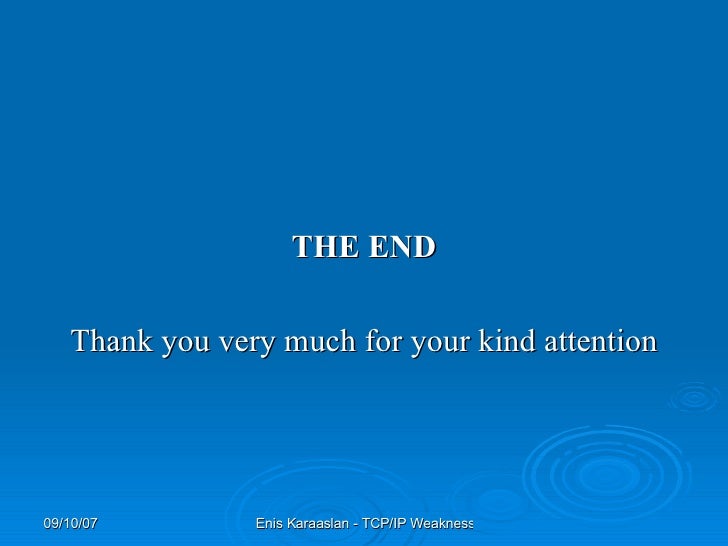 THE END

Thank you very much for your kind attention

09/10/07

Enis Karaaslan - TCP/IP Weakness